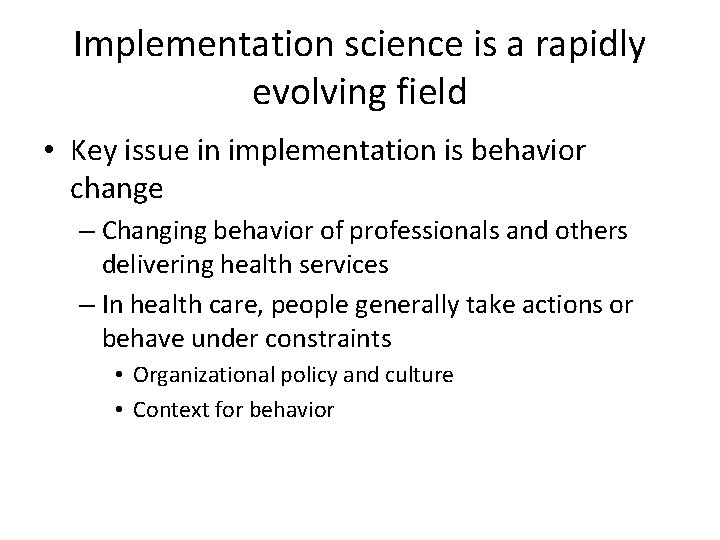 Implementation science is a rapidly evolving field

• Key issue in implementation is behavior change

– Changing behavior of professionals and others delivering health services

– In health care, people generally take actions or behave under constraints

• Organizational policy and culture

• Context for behavior